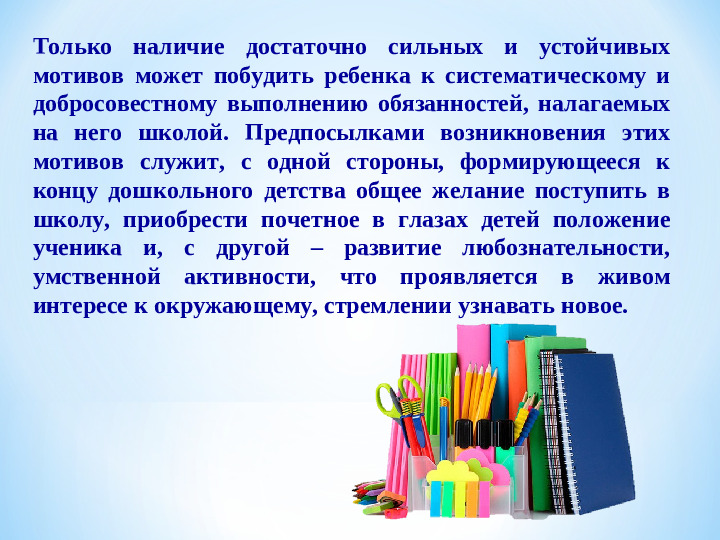 Только наличие достаточно сильных и устойчивых мотивов может побудить ребенка к систематическому и добросовестному выполнению обязанностей, налагаемых на него школой. Предпосылками возникновения этих мотивов служит, с одной стороны, формирующееся к концу дошкольного детства общее желание поступить в школу, приобрести почетное в глазах детей положение ученика и, с другой – развитие любознательности, умственной активности, что проявляется в живом интересе к окружающему, стремлении узнавать новое.